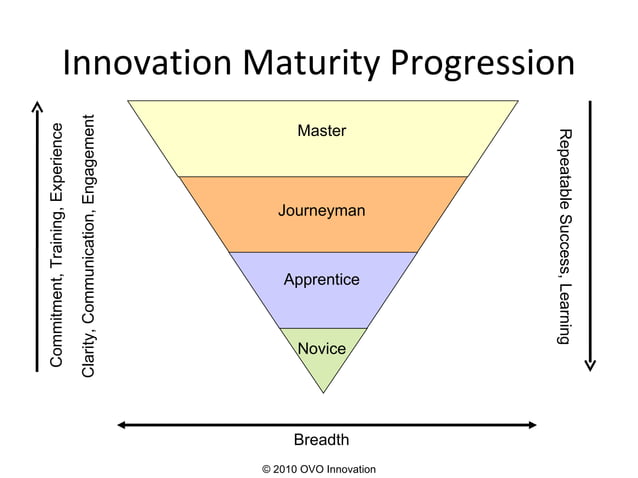 Innovation Maturity Progression

Commitment, Training, Experience
Clarity, Communication, Engagement

Master

Journeyman

Apprentice

Novice

Repeatable Success, Learning

Breadth

© 2010 OVO Innovation